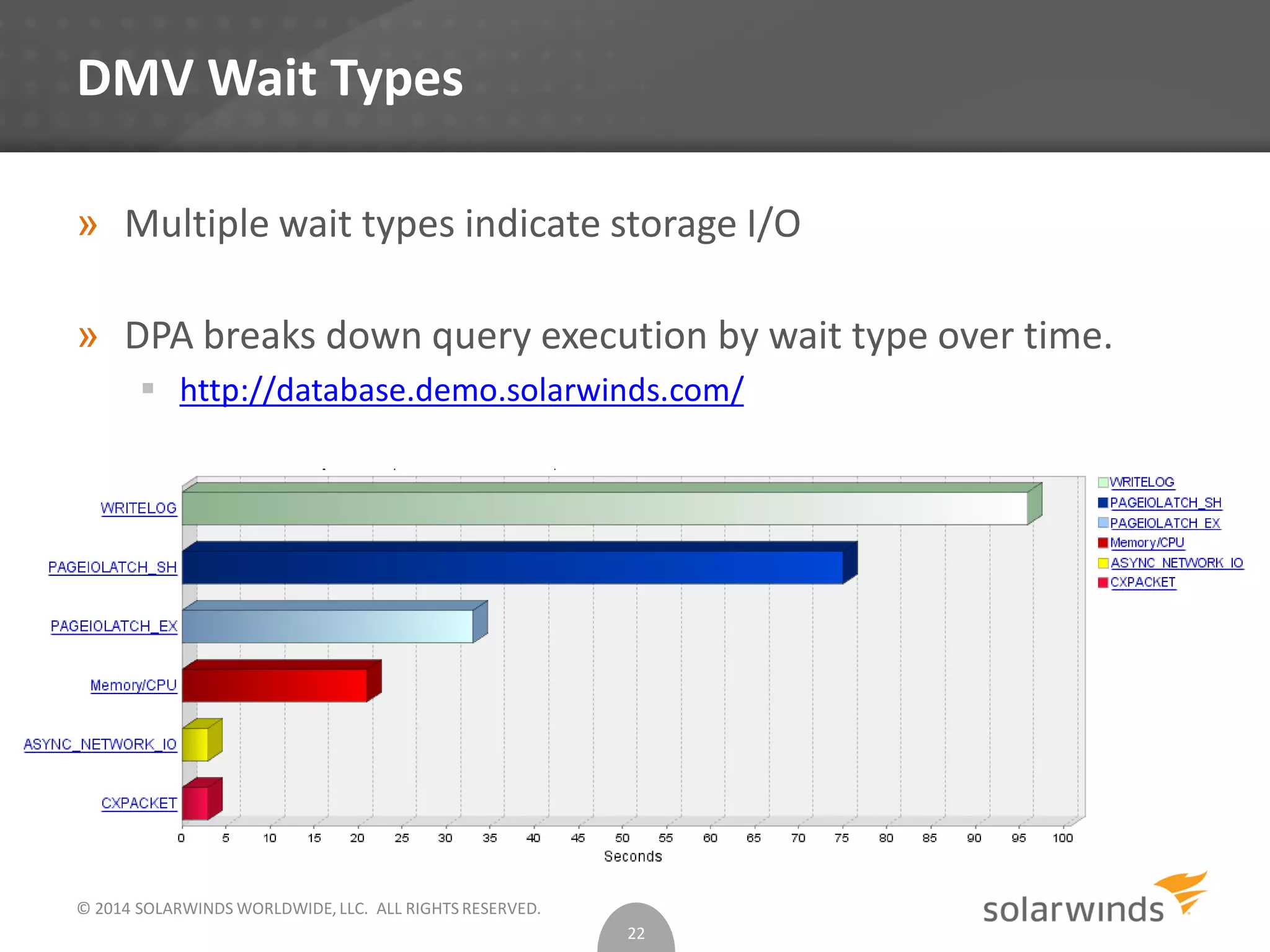 DMV Wait Types

» Multiple wait types indicate storage I/O

» DPA breaks down query execution by wait type over time.

▪ http://database.demo.solarwinds.com/

WRITELOG
PAGEIOLATCH_SH
PAGEIOLATCH_EX
Memory/CPU
ASYNC_NETWORK_IO
CXPACKET

0 5 10 15 20 25 30 35 40 45 50 55 60 65 70 75 80 85 90 95 100
Seconds

WRITELOG
PAGEIOLATCH_SH
PAGEIOLATCH_EX
Memory/CPU
ASYNC_NETWORK_IO
CXPACKET

© 2014 SOLARWINDS WORLDWIDE, LLC. ALL RIGHTS RESERVED.

22

solarwinds